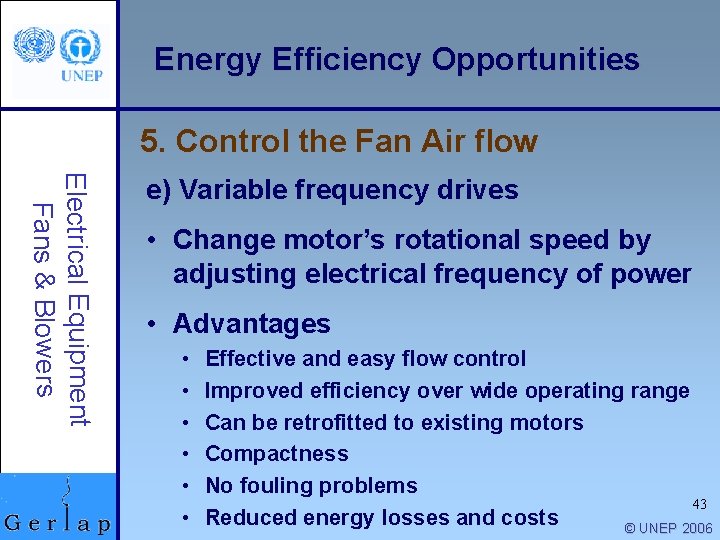 UNEP

Energy Efficiency Opportunities

Electrical Equipment
Fans & Blowers

5. Control the Fan Air flow

e) Variable frequency drives

• Change motor's rotational speed by adjusting electrical frequency of power

• Advantages
• Effective and easy flow control
• Improved efficiency over wide operating range
• Can be retrofitted to existing motors
• Compactness
• No fouling problems
• Reduced energy losses and costs

Gerlap

43

© UNEP 2006